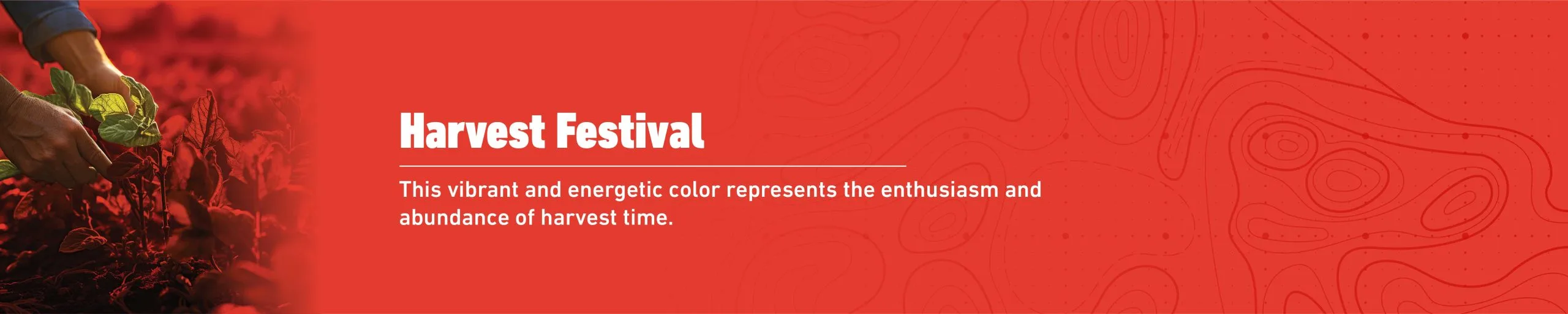 Harvest Festival

This vibrant and energetic color represents the enthusiasm and abundance of harvest time.